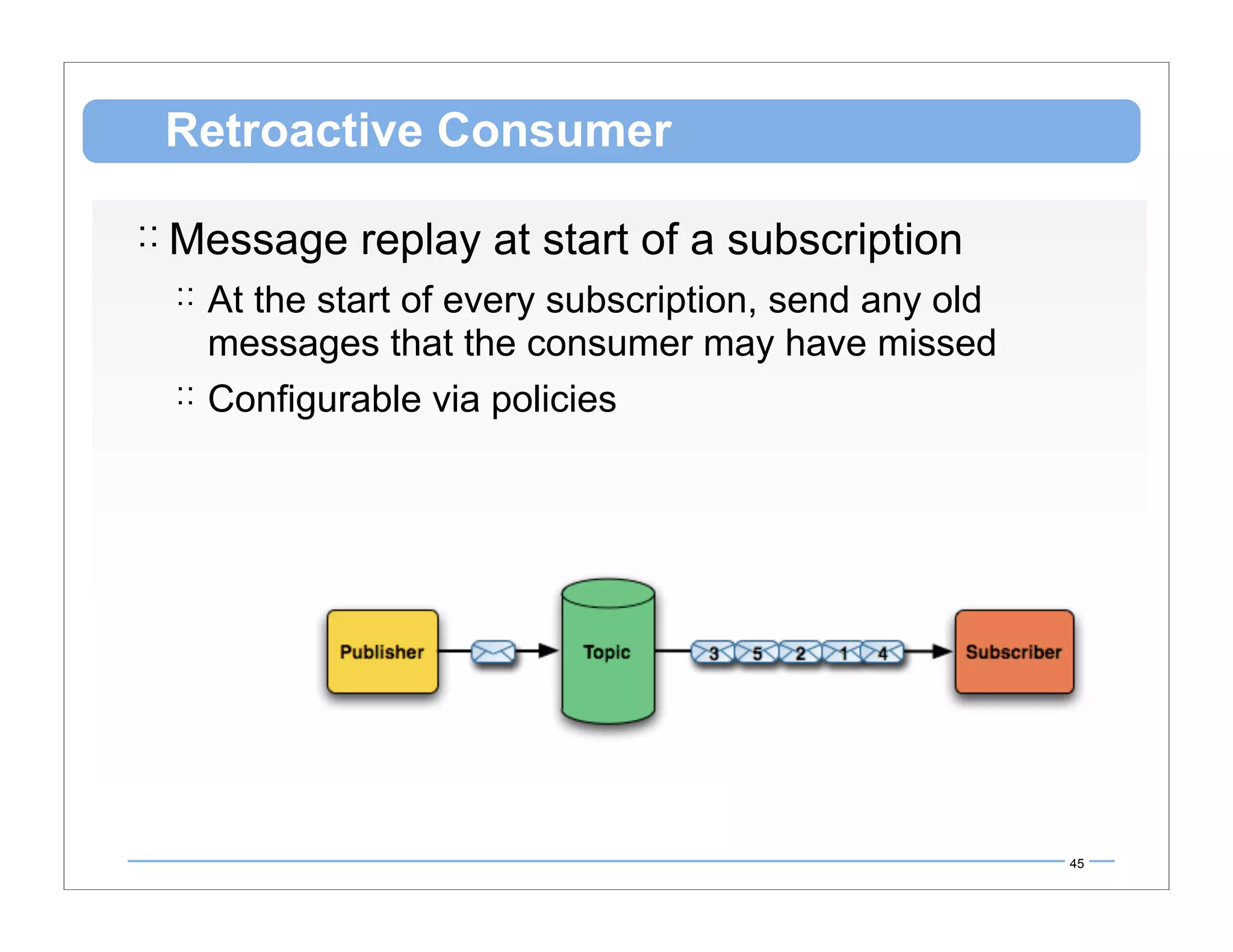 Retroactive Consumer

:: Message replay at start of a subscription

:: At the start of every subscription, send any old messages that the consumer may have missed

:: Configurable via policies

Publisher

Topic

3 5 2 1 4

Subscriber

45